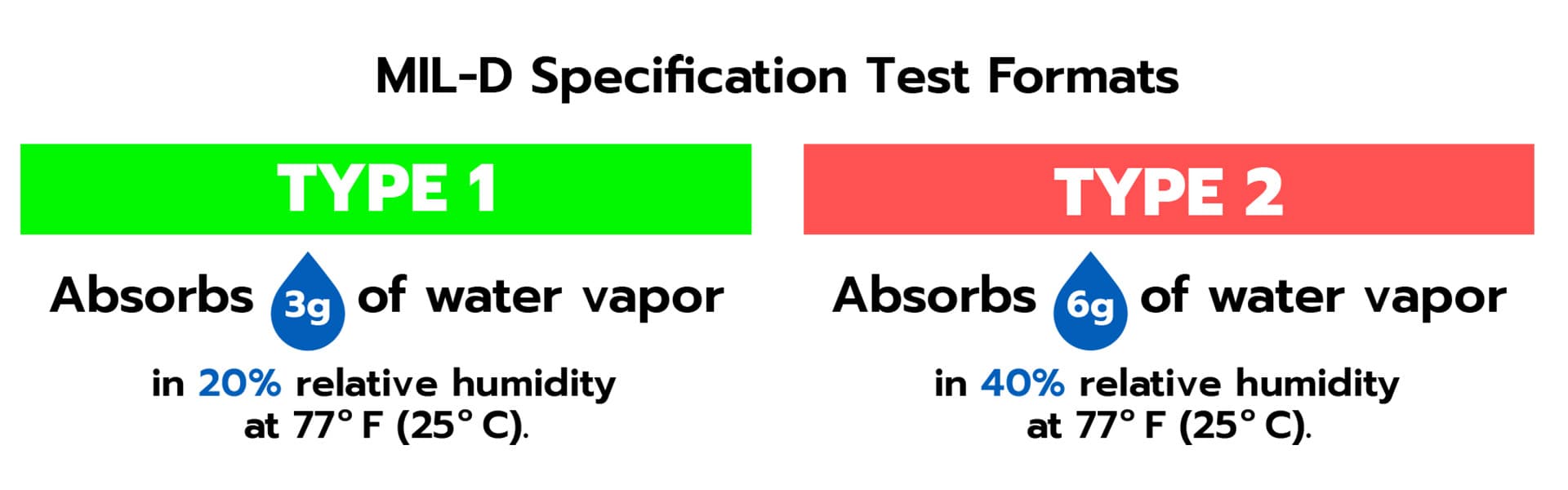 MIL-D Specification Test Formats

TYPE 1

Absorbs 3g of water vapor

in 20% relative humidity at 77° F (25° C).

TYPE 2

Absorbs 6g of water vapor

in 40% relative humidity at 77° F (25° C).